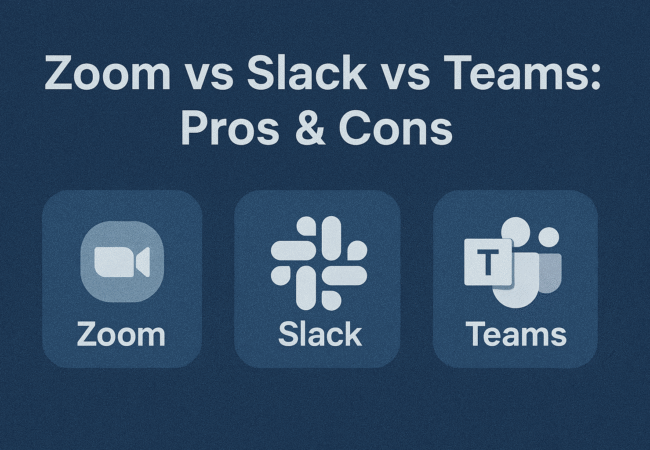 Zoom vs Slack vs Teams:
Pros & Cons

Zoom

Slack

T
Teams